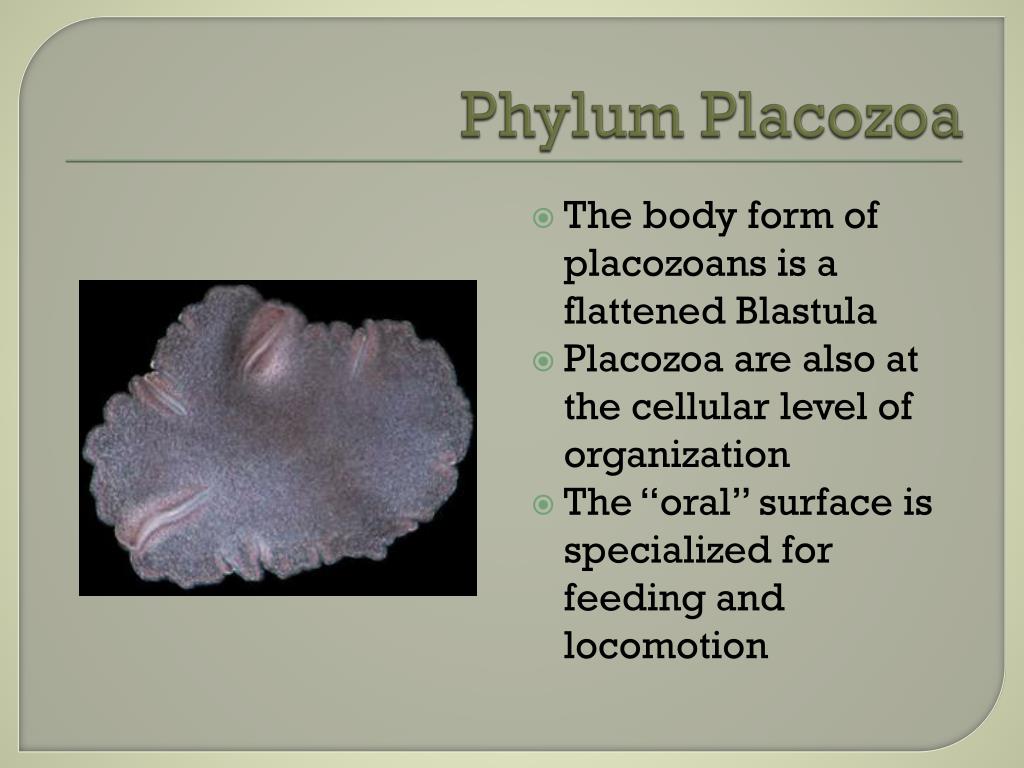 Phylum Placozoa

The body form of placozoans is a flattened Blastula

Placozoa are also at the cellular level of organization

The “oral” surface is specialized for feeding and locomotion